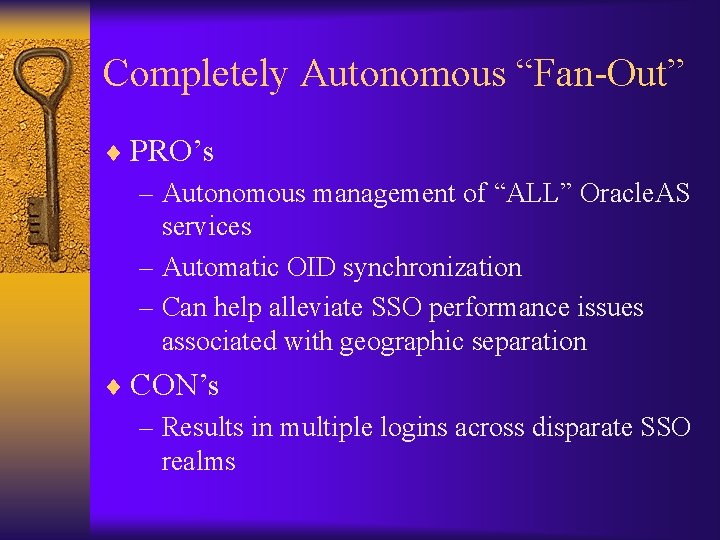 Completely Autonomous “Fan-Out”

♦ PRO’s

– Autonomous management of “ALL” OracleAS services

– Automatic OID synchronization

– Can help alleviate SSO performance issues associated with geographic separation

♦ CON’s

– Results in multiple logins across disparate SSO realms